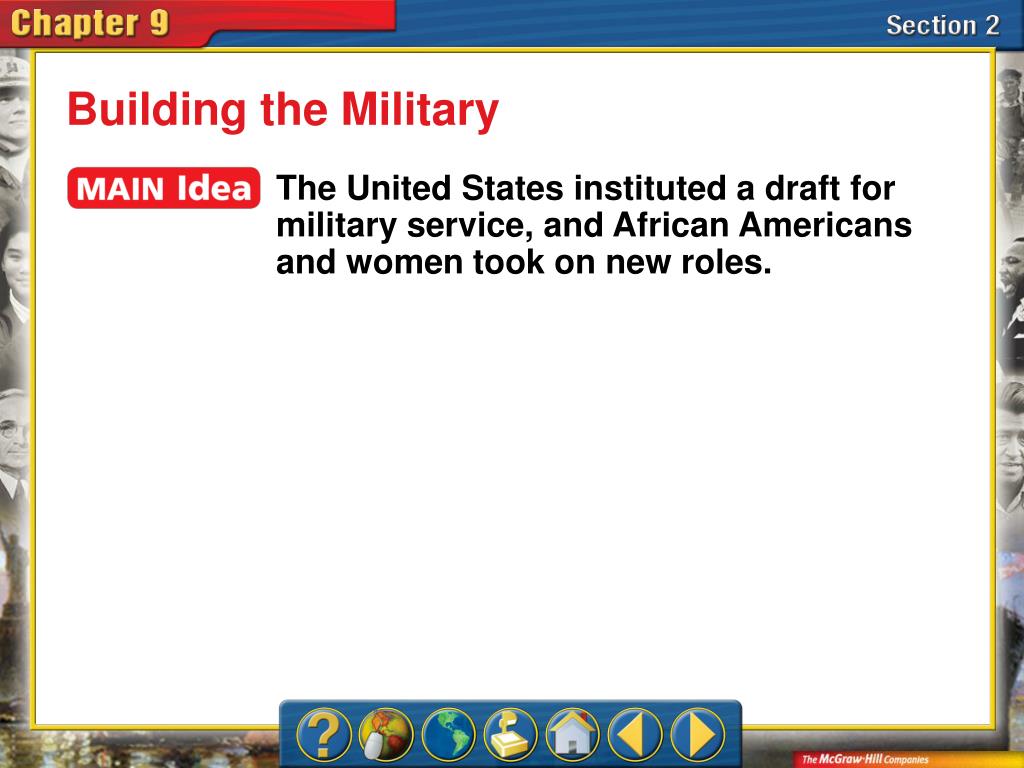 Chapter 9

Section 2

Building the Military

MAIN Idea

The United States instituted a draft for military service, and African Americans and women took on new roles.

?

The McGraw-Hill Companies